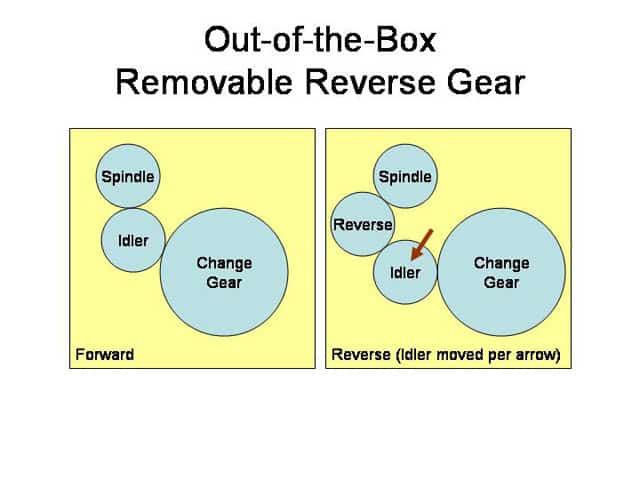 Out-of-the-Box
Removable Reverse Gear

Spindle

Idler

Change Gear

Forward

Spindle

Reverse

Idler

Change Gear

Reverse (Idler moved per arrow)